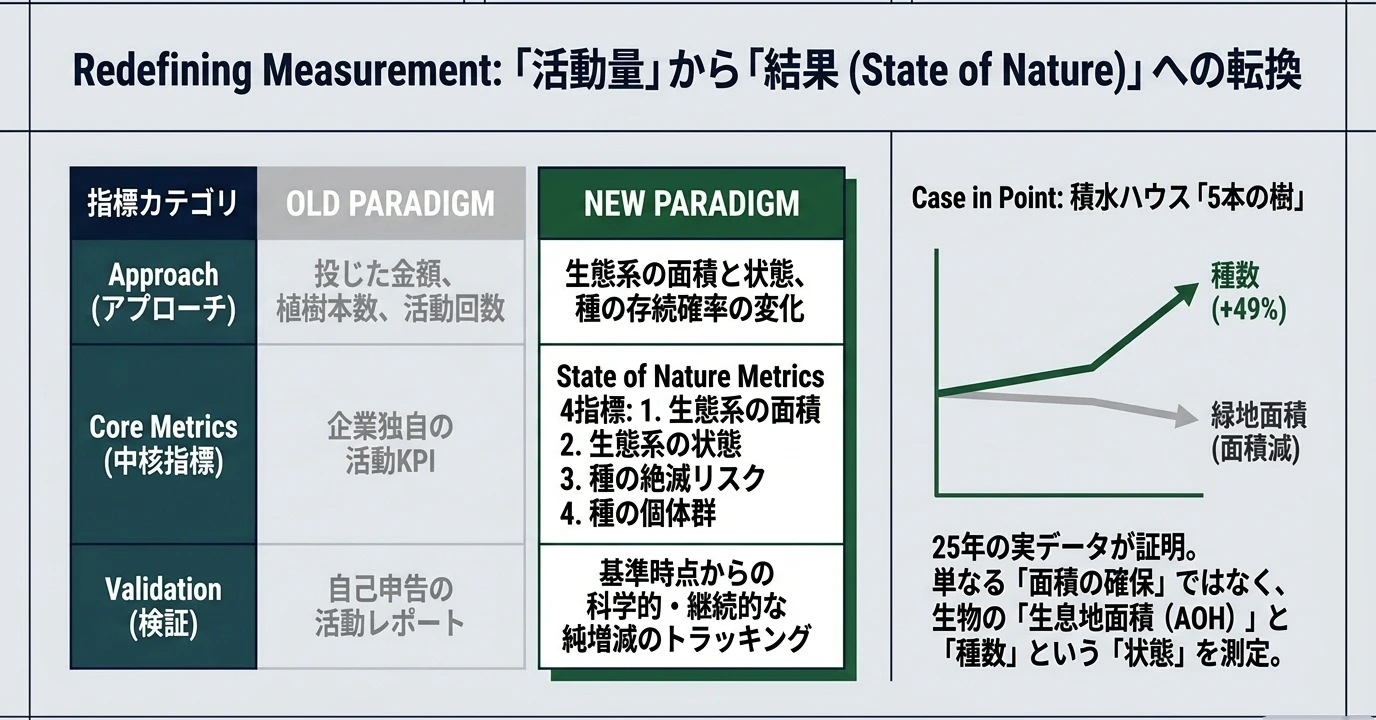 Redefining Measurement: 「活動量」から「結果 (State of Nature)」への転換

| 指標カテゴリ | OLD PARADIGM | NEW PARADIGM |
|---|---|---|
| Approach (アプローチ) | 投じた金額、植樹本数、活動回数 | 生態系の面積と状態、種の存続確率の変化 |
| Core Metrics (中核指標) | 企業独自の活動KPI | State of Nature Metrics 4指標: 1. 生態系の面積 2. 生態系の状態 3. 種の絶滅リスク 4. 種の個体群 |
| Validation (検証) | 自己申告の活動レポート | 基準時点からの科学的・継続的な純増減のトラッキング |

Case in Point: 積水ハウス「5本の樹」

種数 (+49%)

緑地面積 (面積減)

25年の実データが証明。単なる「面積の確保」ではなく、生物の「生息地面積 (AOH)」と「種数」という「状態」を測定。